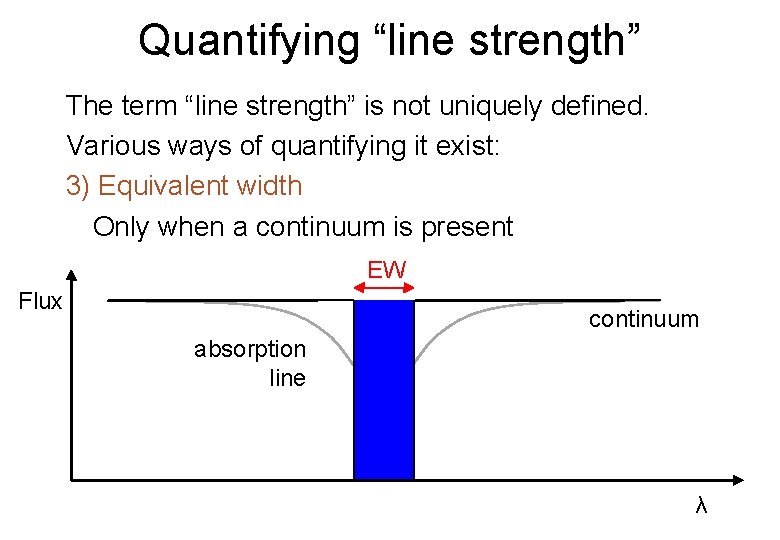 Quantifying “line strength”

The term “line strength” is not uniquely defined.

Various ways of quantifying it exist:

3) Equivalent width

Only when a continuum is present

EW

Flux

continuum

absorption line

λ